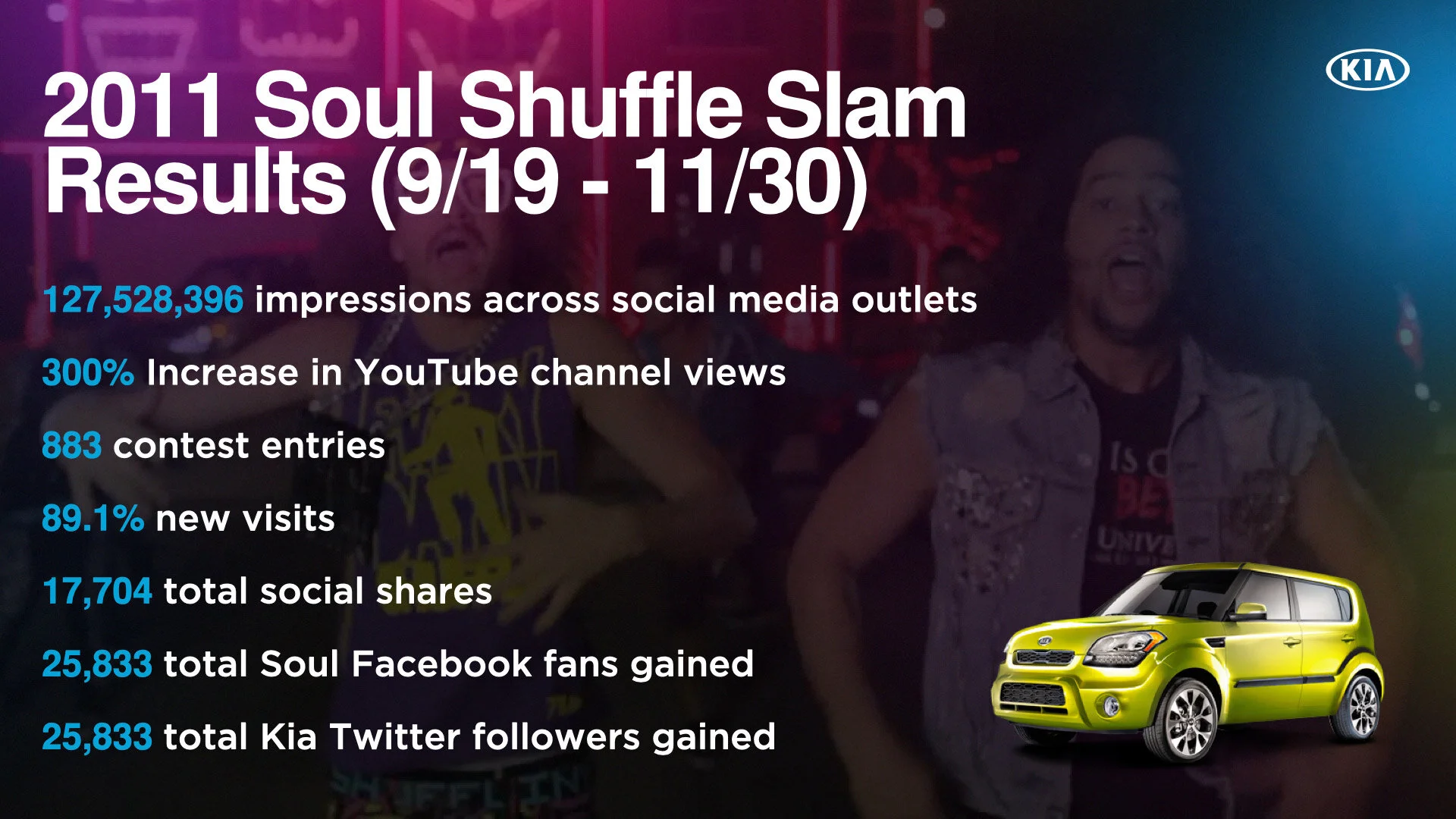 KIA

2011 Soul Shuffle Slam Results (9/19 - 11/30)

127,528,396 impressions across social media outlets

300% Increase in YouTube channel views

883 contest entries

89.1% new visits

17,704 total social shares

25,833 total Soul Facebook fans gained

25,833 total Kia Twitter followers gained